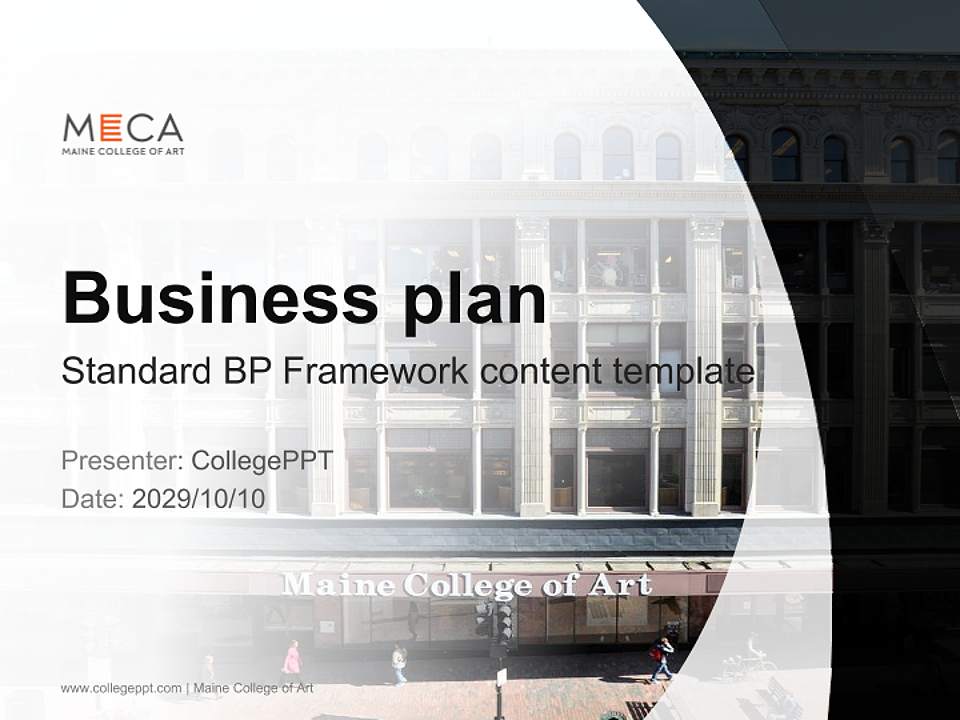 MECA
MAINE COLLEGE OF ART

Business plan

Standard BP Framework content template

Presenter: CollegePPT
Date: 2029/10/10

Maine College of Art

www.collegeppt.com | Maine College of Art